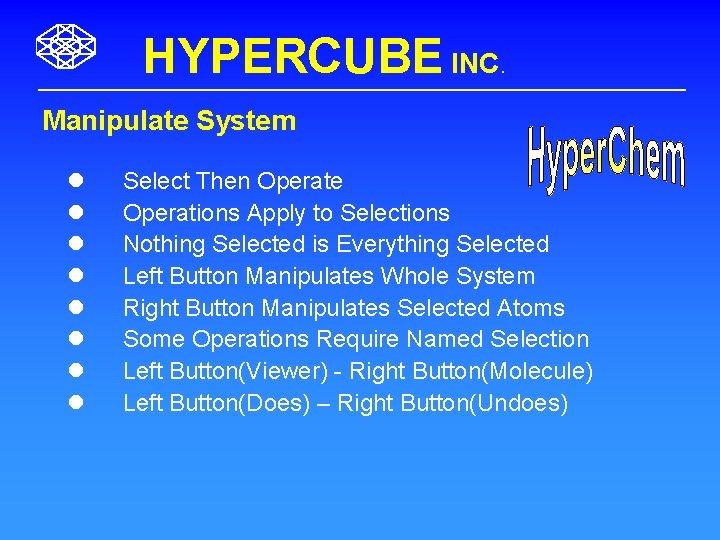 HYPERCUBE INC.

Manipulate System

HyperChem

- Select Then Operate
- Operations Apply to Selections
- Nothing Selected is Everything Selected
- Left Button Manipulates Whole System
- Right Button Manipulates Selected Atoms
- Some Operations Require Named Selection
- Left Button(Viewer) - Right Button(Molecule)
- Left Button(Does) – Right Button(Undoes)